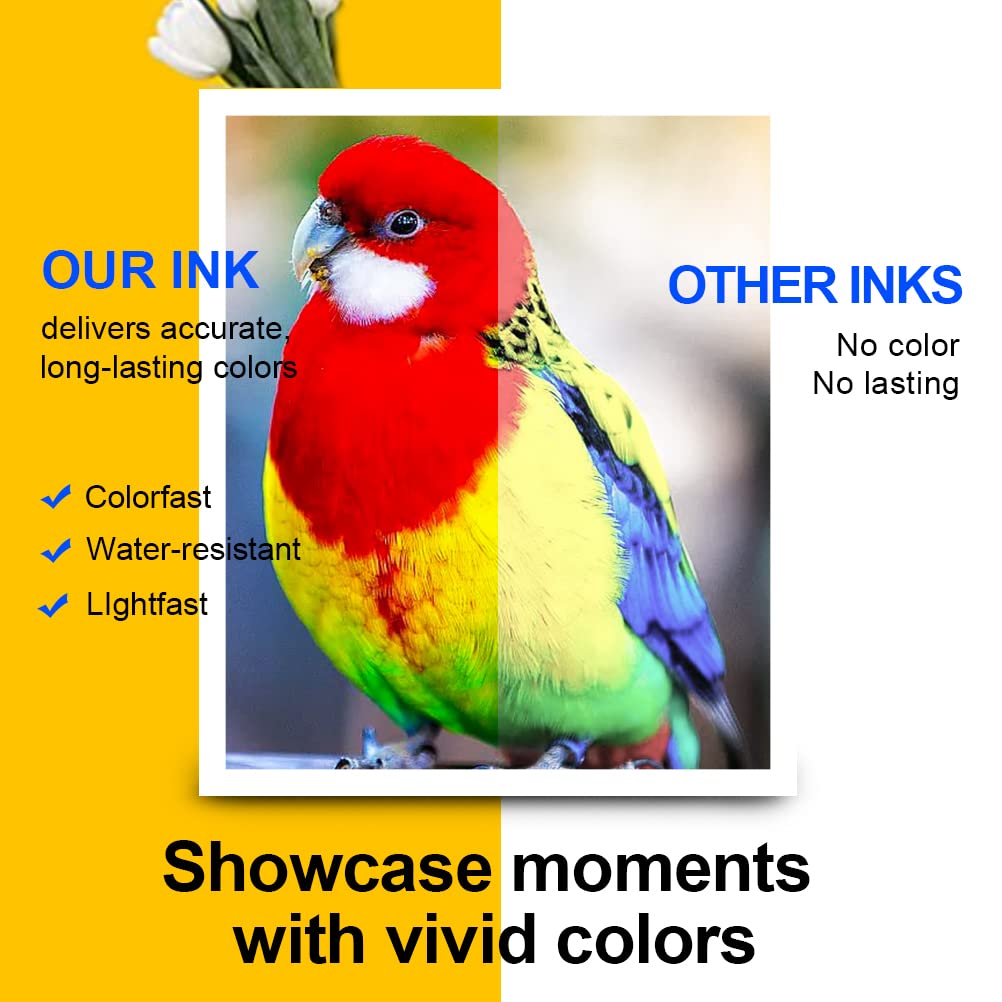 OUR INK
delivers accurate, long-lasting colors

Colorfast
Water-resistant
LIghtfast

OTHER INKS
No color
No lasting

Showcase moments with vivid colors